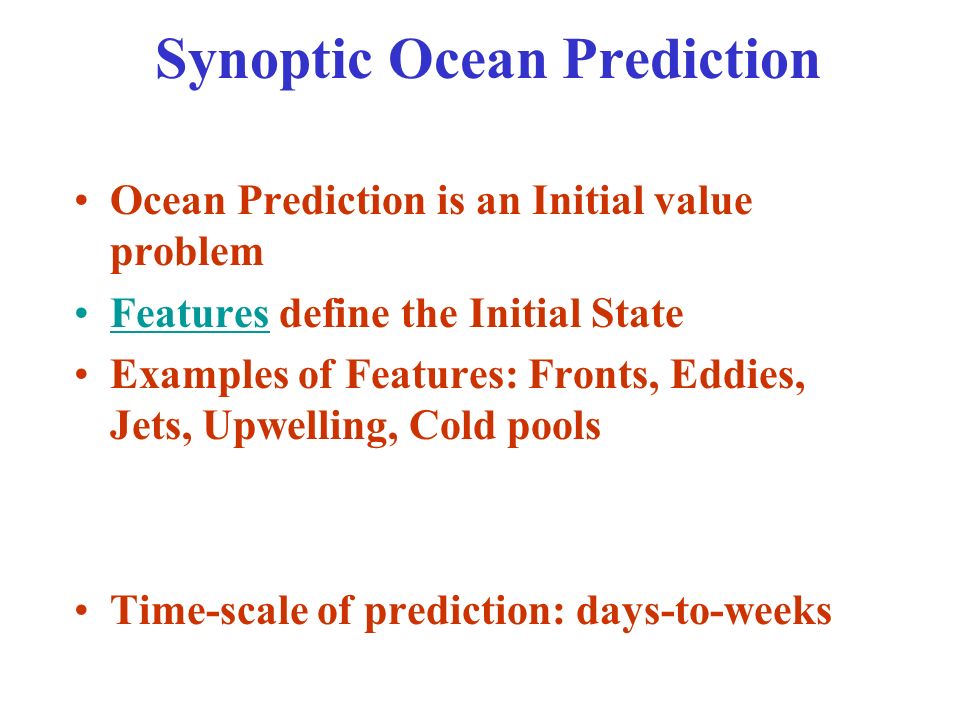 Synoptic Ocean Prediction

• Ocean Prediction is an Initial value problem
• Features define the Initial State
• Examples of Features: Fronts, Eddies, Jets, Upwelling, Cold pools

• Time-scale of prediction: days-to-weeks